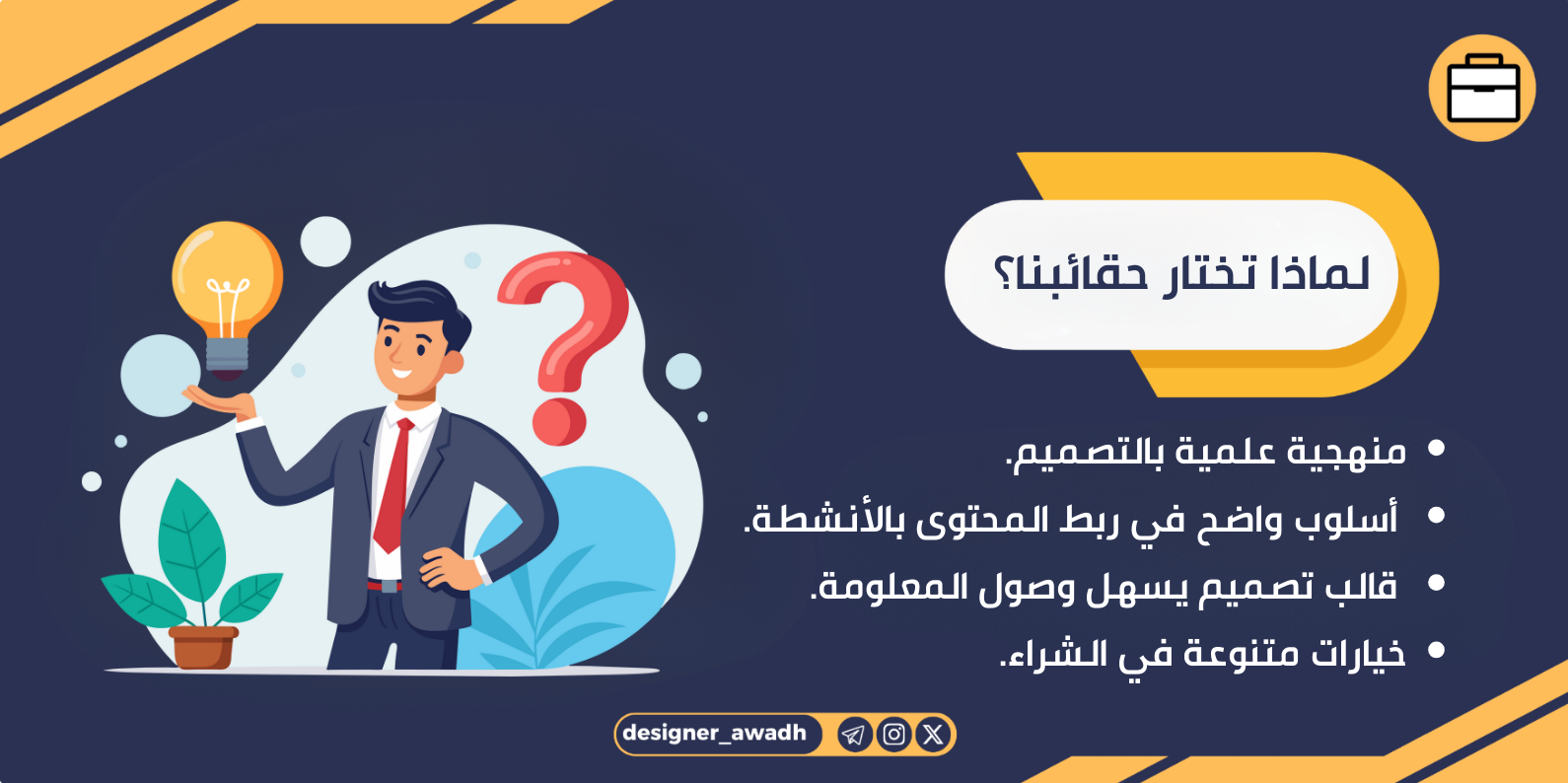 لماذا تختار حقائبنا؟

• منهجية علمية بالتصميم.
• أسلوب واضح في ربط المحتوى بالأنشطة.
• قالب تصميم يسهل وصول المعلومة.
• خيارات متنوعة في الشراء.

designer_awadh